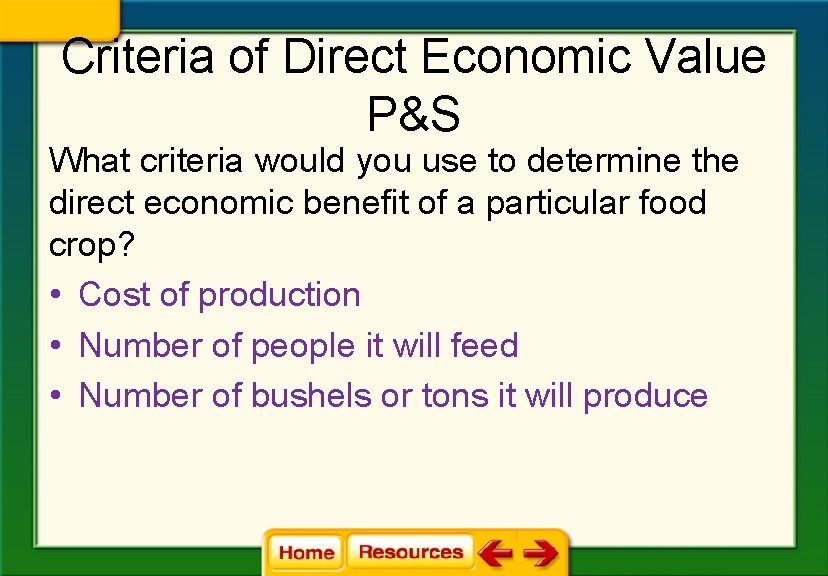 Criteria of Direct Economic Value P&S

What criteria would you use to determine the direct economic benefit of a particular food crop?

• Cost of production
• Number of people it will feed
• Number of bushels or tons it will produce

Home Resources